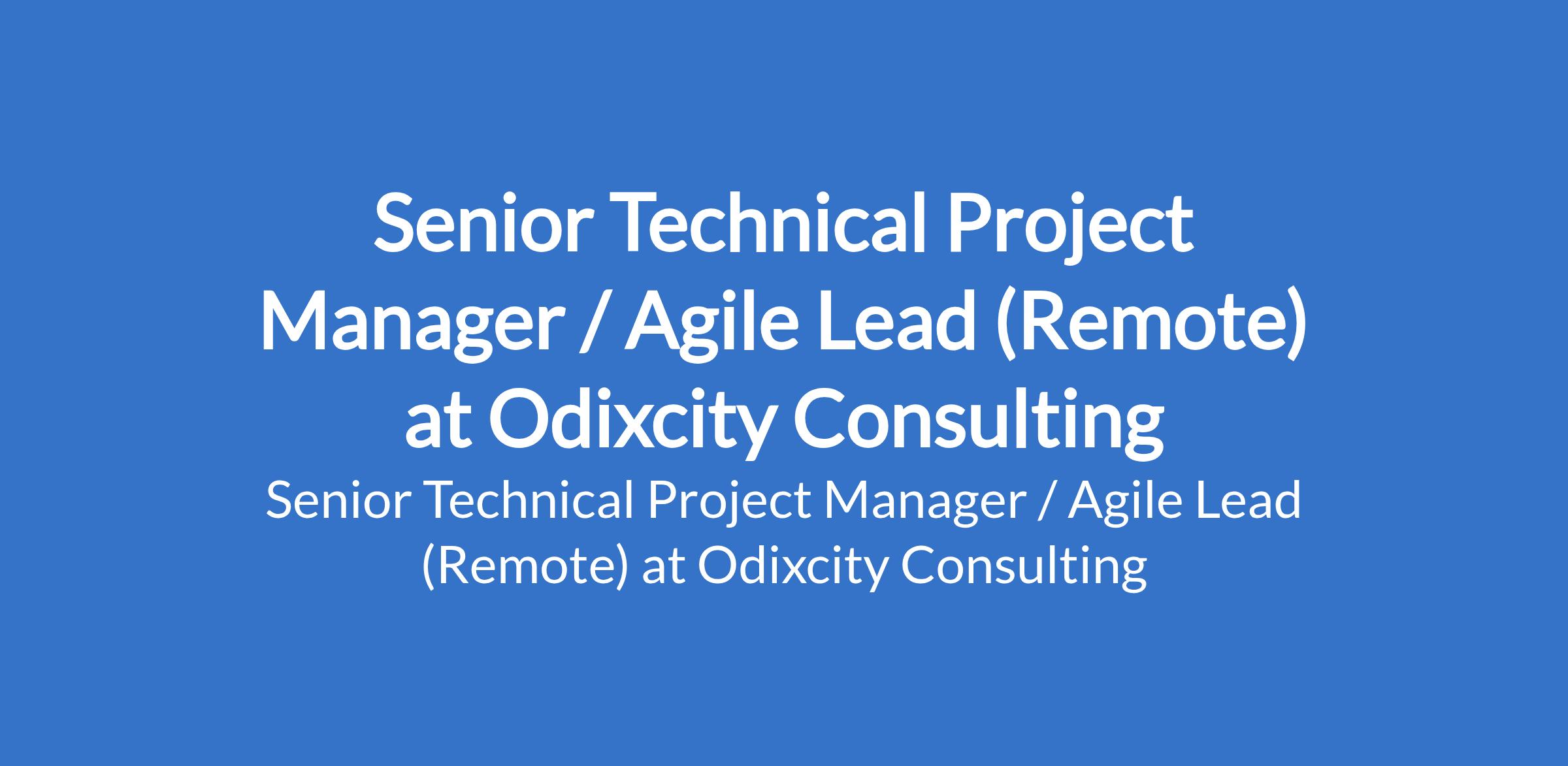 Senior Technical Project Manager / Agile Lead (Remote) at Odixcity Consulting

Senior Technical Project Manager / Agile Lead (Remote) at Odixcity Consulting